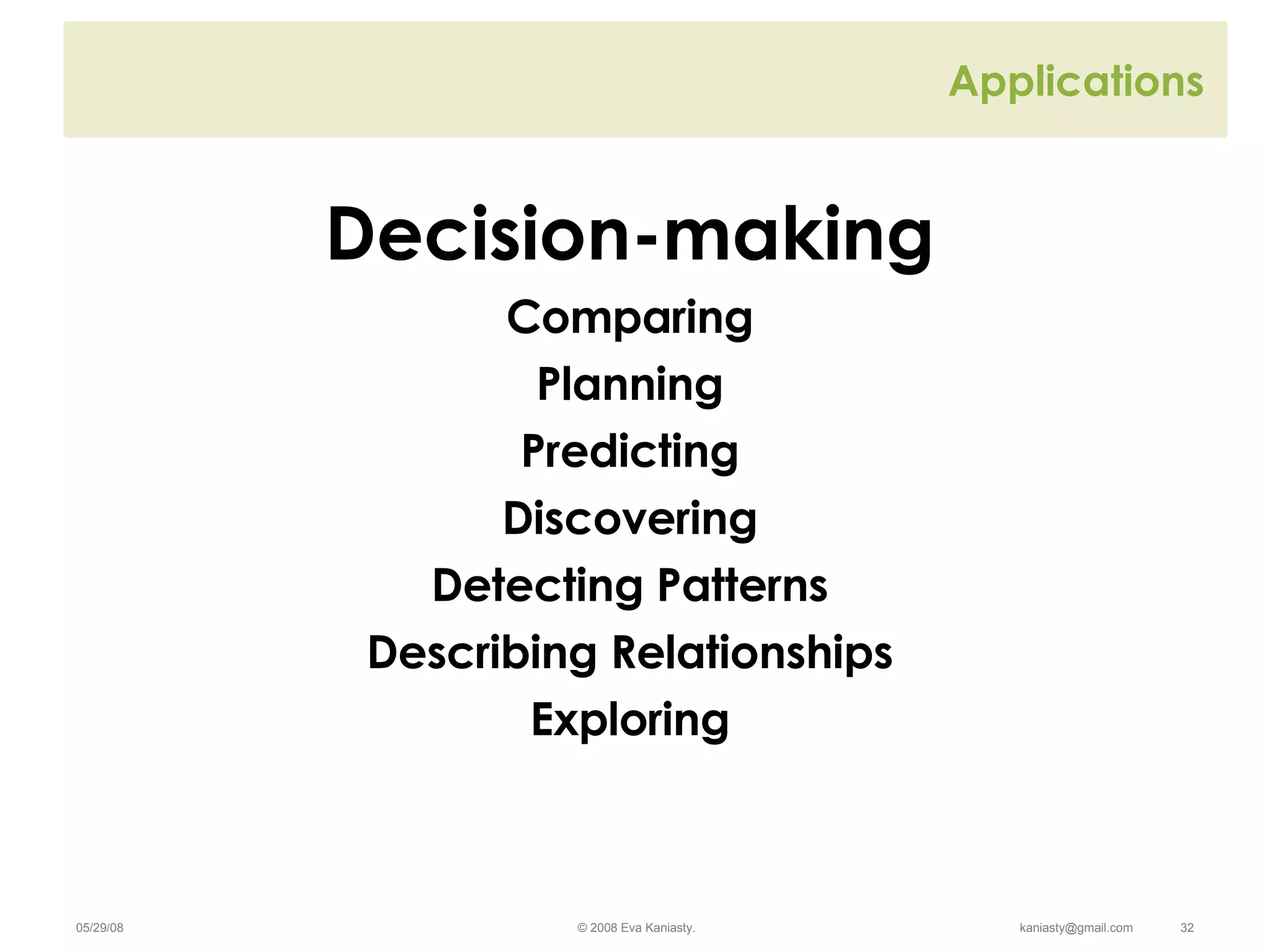 Applications

Decision-making

Comparing

Planning

Predicting

Discovering

Detecting Patterns

Describing Relationships

Exploring

05/29/08 © 2008 Eva Kaniasty. kaniasty@gmail.com 32